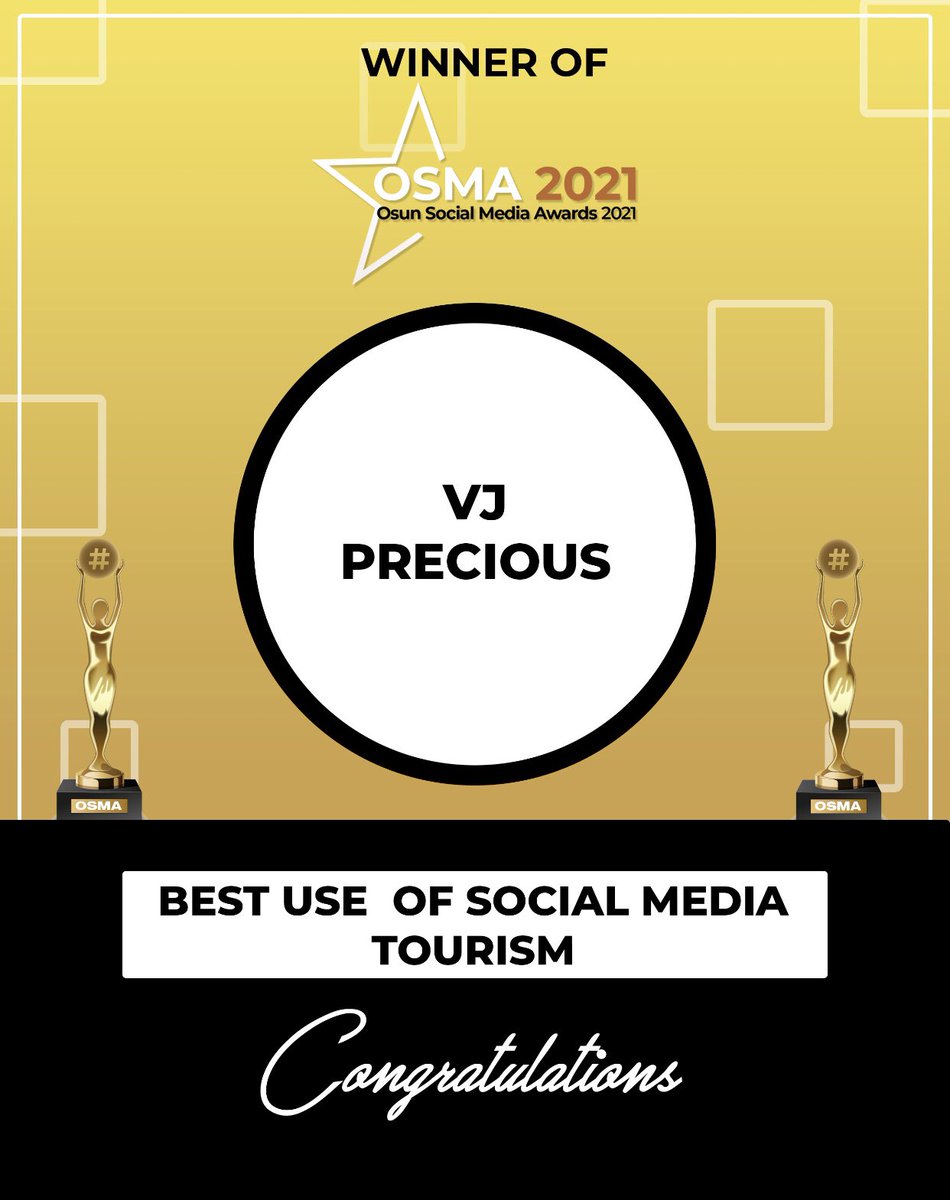 WINNER OF

OSMA 2021
Osun Social Media Awards 2021

VJ
PRECIOUS

OSMA

OSMA

BEST USE OF SOCIAL MEDIA
TOURISM

Congratulations